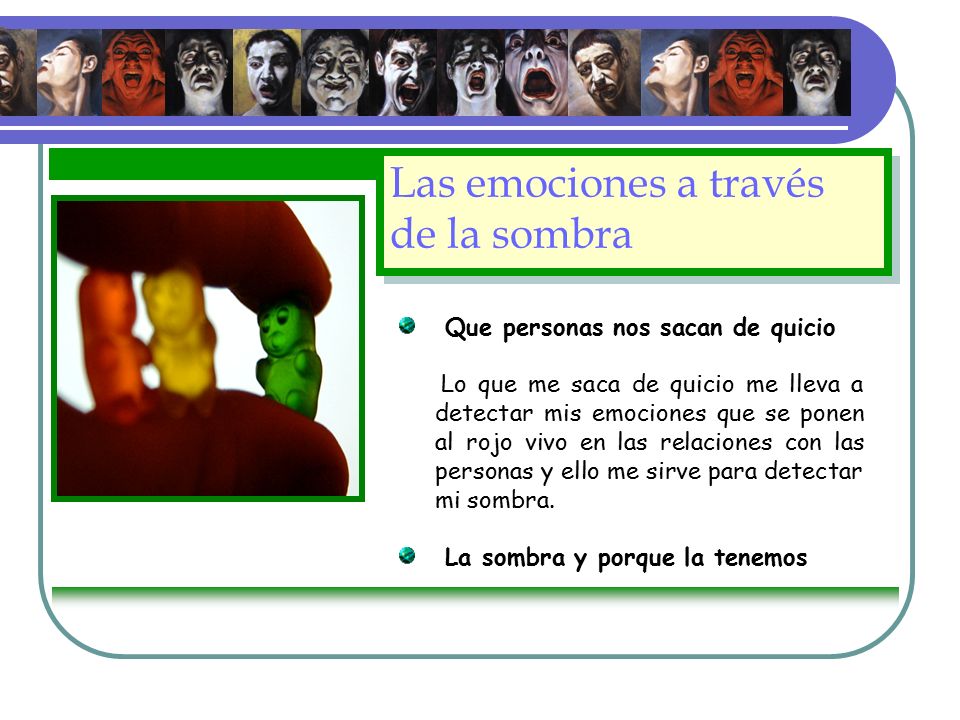 Las emociones a través de la sombra

Que personas nos sacan de quicio

Lo que me saca de quicio me lleva a detectar mis emociones que se ponen al rojo vivo en las relaciones con las personas y ello me sirve para detectar mi sombra.

La sombra y porque la tenemos